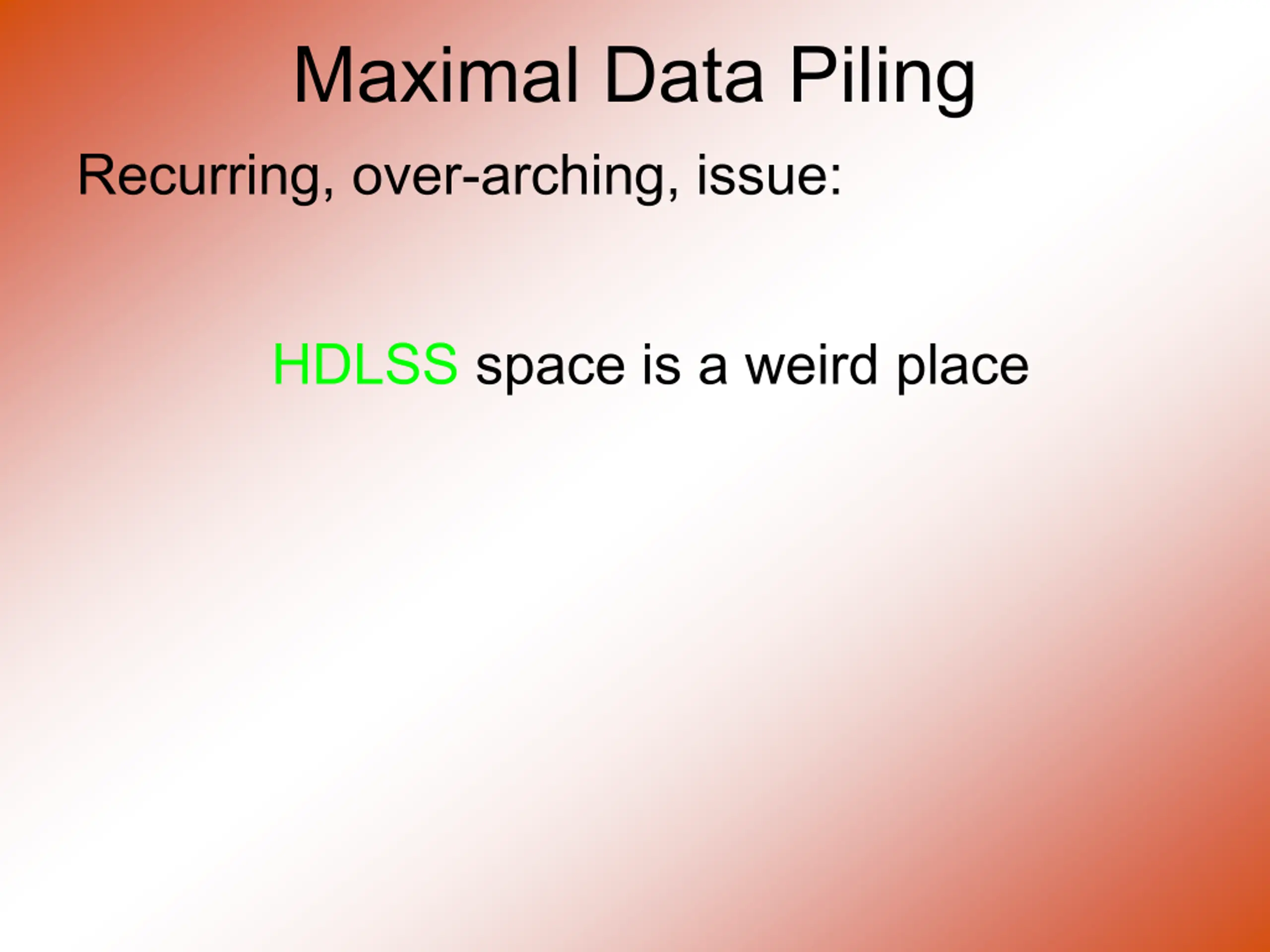 Maximal Data Piling

Recurring, over-arching, issue:

HDLSS space is a weird place